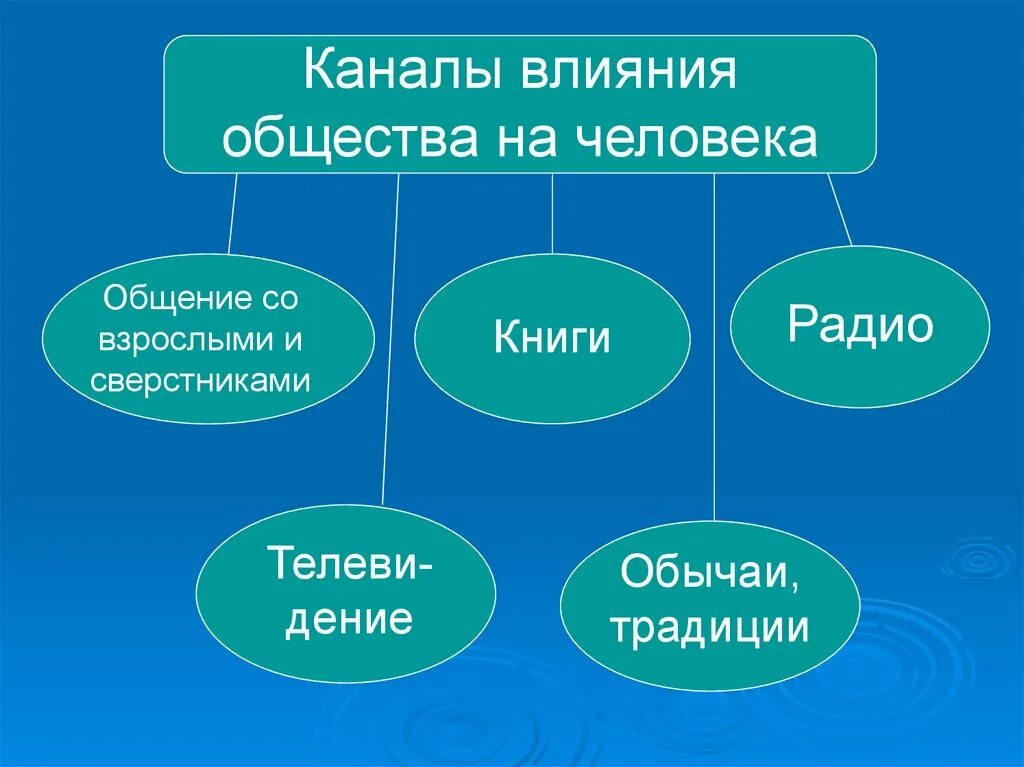 Каналы влияния общества на человека

Общение со взрослыми и сверстниками

Книги

Радио

Телевидение

Обычаи, традиции